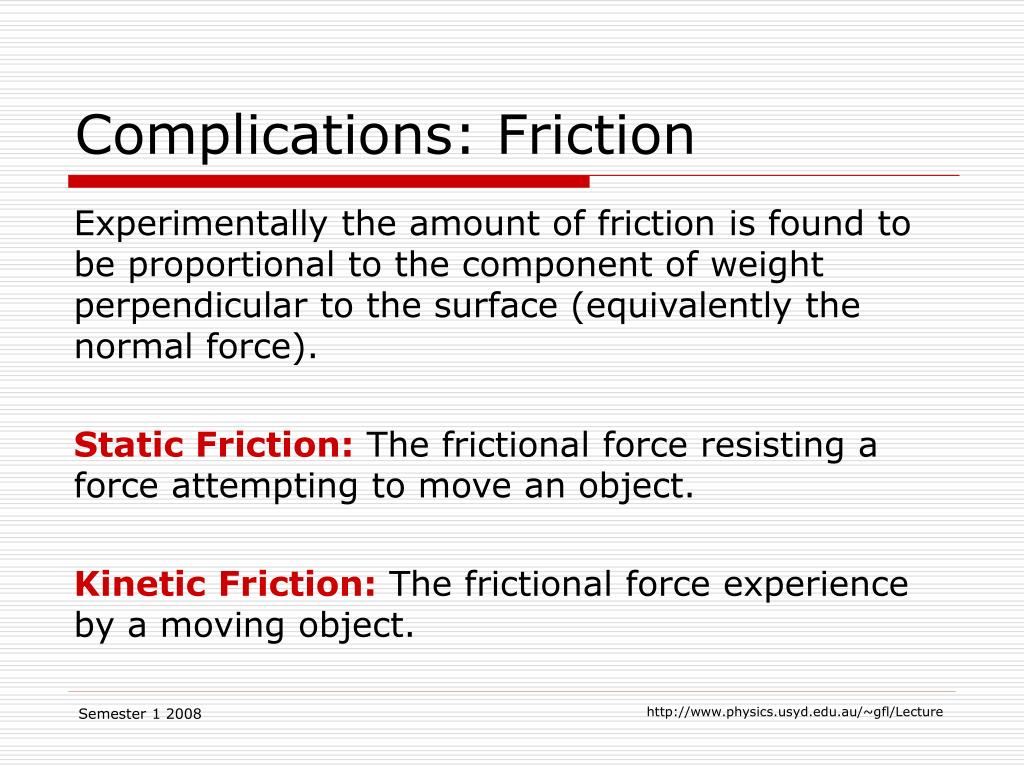 Complications: Friction

Experimentally the amount of friction is found to be proportional to the component of weight perpendicular to the surface (equivalently the normal force).

Static Friction: The frictional force resisting a force attempting to move an object.

Kinetic Friction: The frictional force experience by a moving object.

Semester 1 2008

http://www.physics.usyd.edu.au/~gfl/Lecture